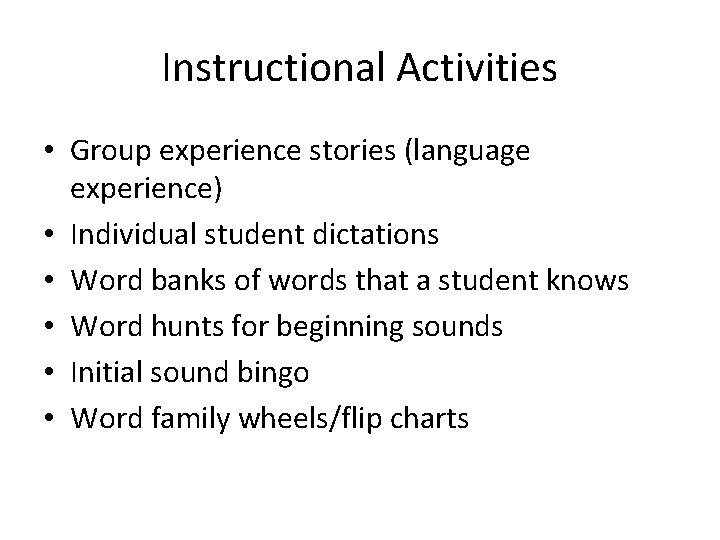 Instructional Activities

• Group experience stories (language experience)
• Individual student dictations
• Word banks of words that a student knows
• Word hunts for beginning sounds
• Initial sound bingo
• Word family wheels/flip charts